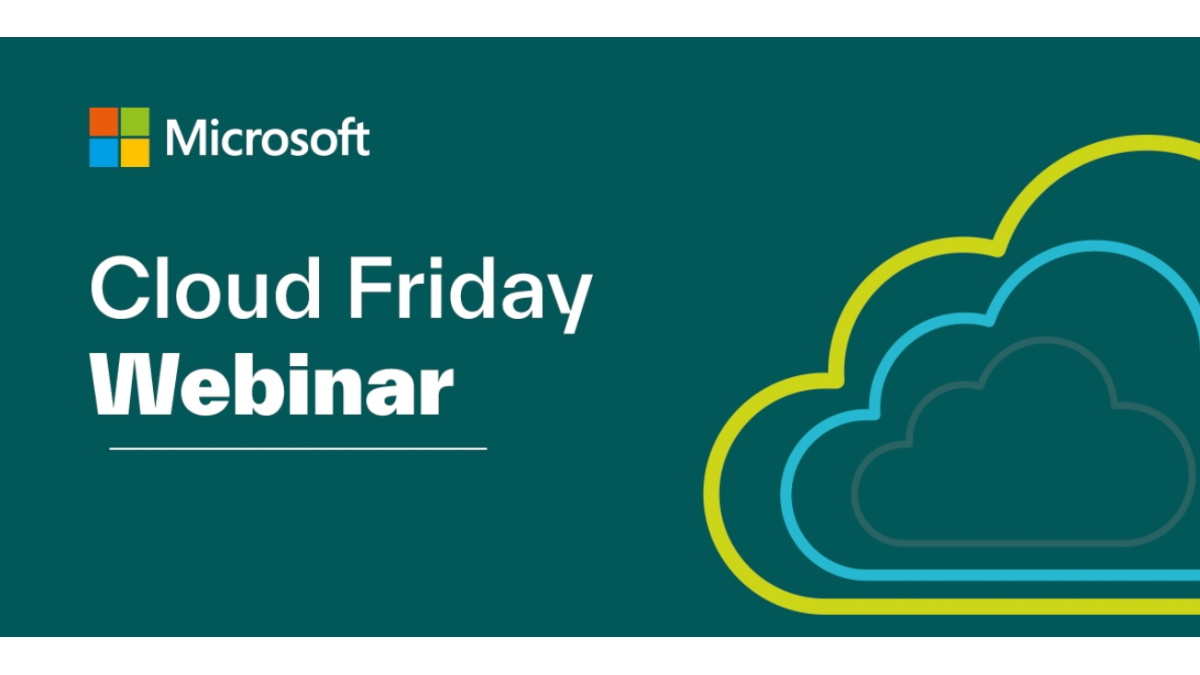 Microsoft

Cloud Friday
Webinar